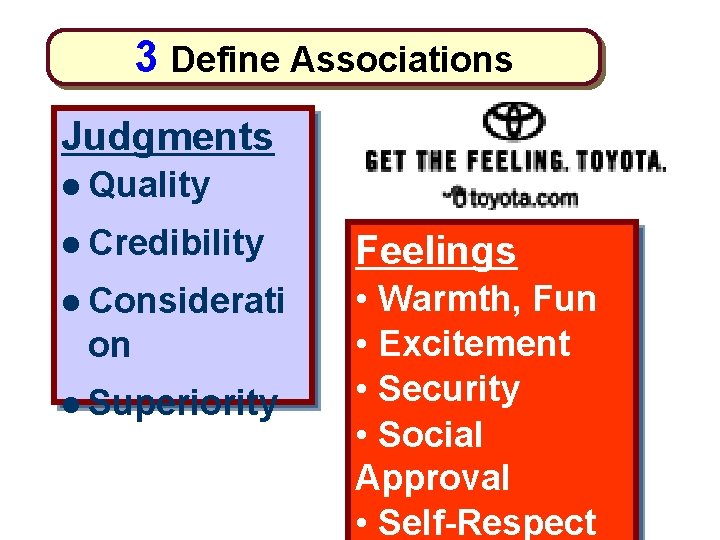 3 Define Associations

Judgments
● Quality
● Credibility
● Consideration
● Superiority

GET THE FEELING. TOYOTA.
toyota.com

Feelings
• Warmth, Fun
• Excitement
• Security
• Social Approval
• Self-Respect